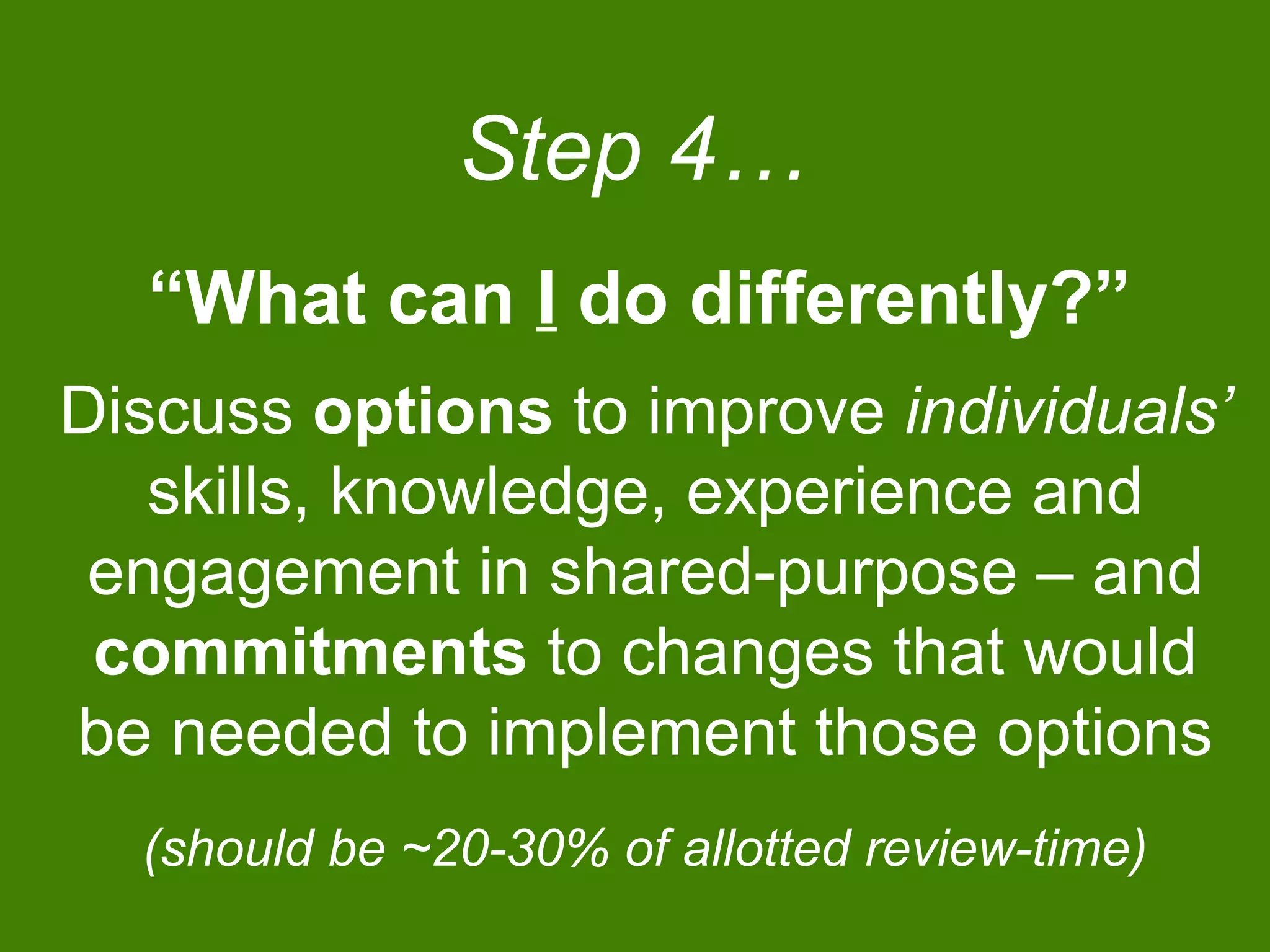 Step 4…

“What can I do differently?”

Discuss options to improve individuals’ skills, knowledge, experience and engagement in shared-purpose – and commitments to changes that would be needed to implement those options

(should be ~20-30% of allotted review-time)